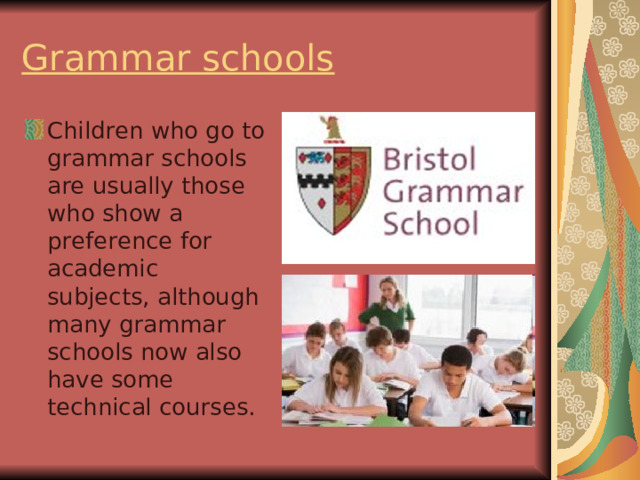 Grammar schools

Children who go to grammar schools are usually those who show a preference for academic subjects, although many grammar schools now also have some technical courses.

Bristol Grammar School